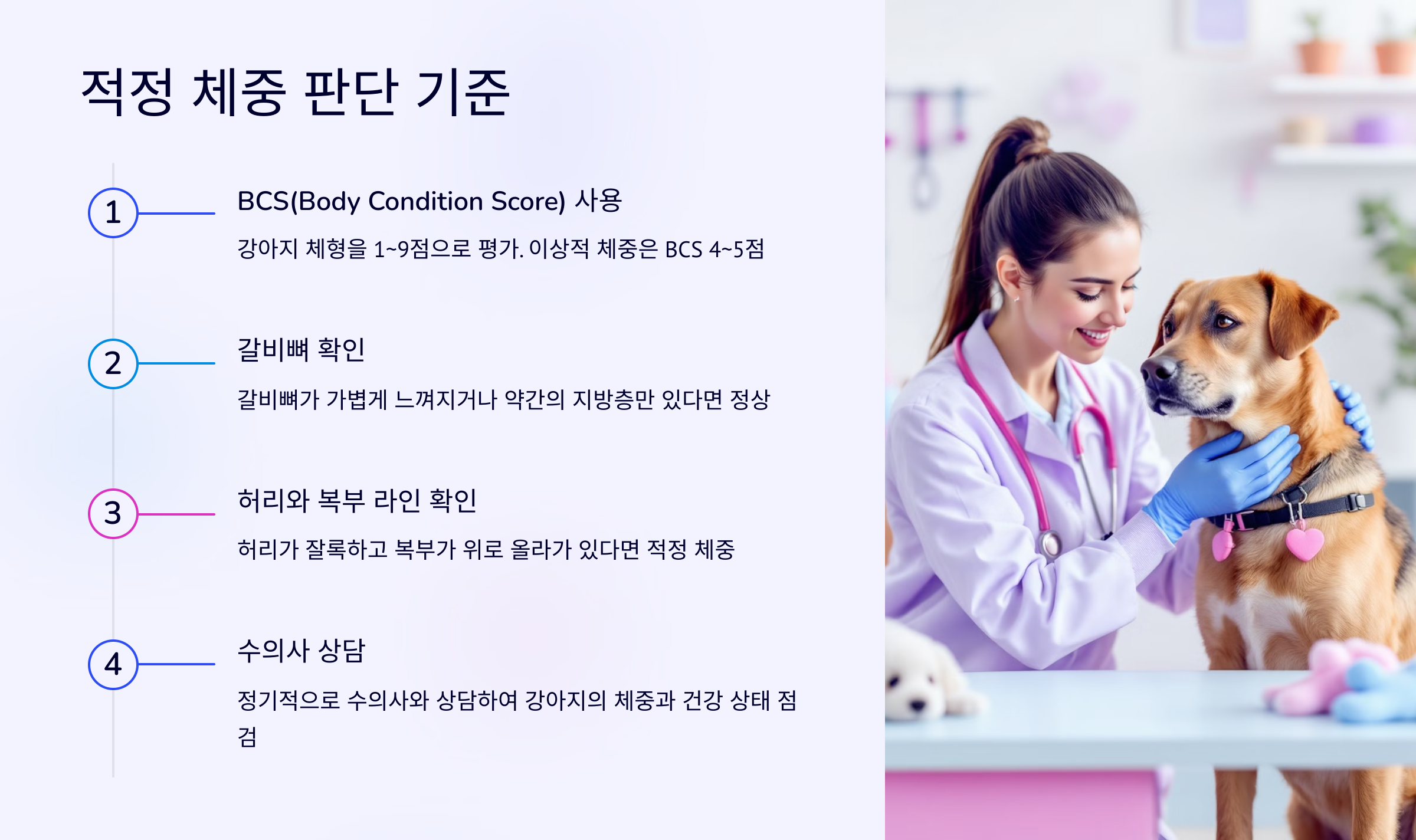 적정 체중 판단 기준

1

BCS(Body Condition Score) 사용

강아지 체형을 1~9점으로 평가. 이상적 체중은 BCS 4~5점

2

갈비뼈 확인

갈비뼈가 가볍게 느껴지거나 약간의 지방층만 있다면 정상

3

허리와 복부 라인 확인

허리가 잘록하고 복부가 위로 올라가 있다면 적정 체중

4

수의사 상담

정기적으로 수의사와 상담하여 강아지의 체중과 건강 상태 점검